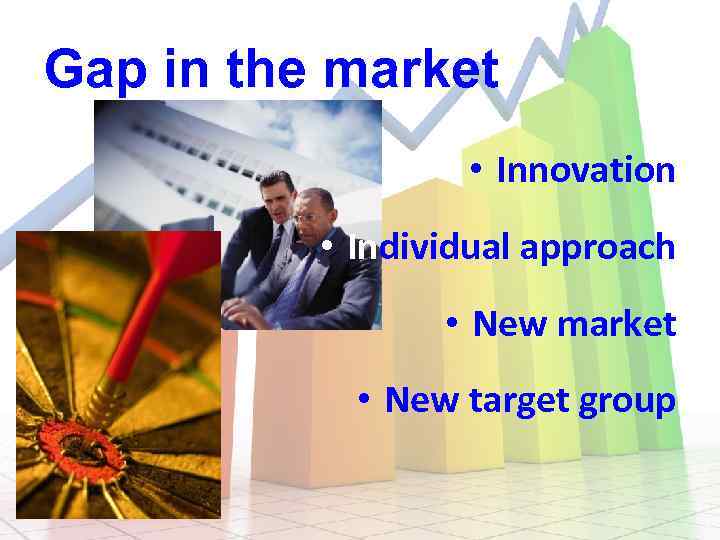 Gap in the market

• Innovation

• Individual approach

• New market

• New target group